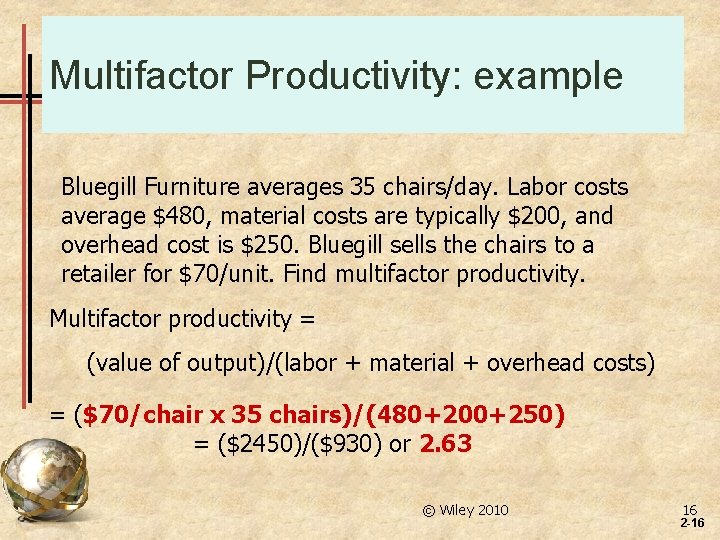 Multifactor Productivity: example

Bluegill Furniture averages 35 chairs/day. Labor costs average \$480, material costs are typically \$200, and overhead cost is \$250. Bluegill sells the chairs to a retailer for \$70/unit. Find multifactor productivity.

Multifactor productivity =

(value of output)/(labor + material + overhead costs)

= (\$70/chair x 35 chairs)/(480+200+250)
= (\$2450)/(\$930) or 2.63

© Wiley 2010

16
2-16